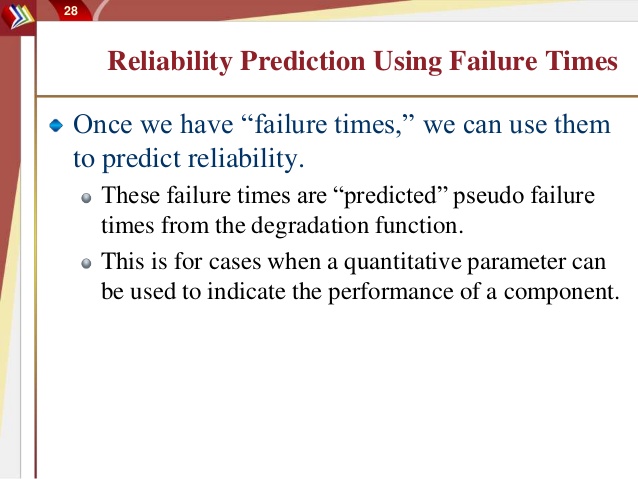 28

Reliability Prediction Using Failure Times

Once we have “failure times,” we can use them to predict reliability.

These failure times are “predicted” pseudo failure times from the degradation function.

This is for cases when a quantitative parameter can be used to indicate the performance of a component.